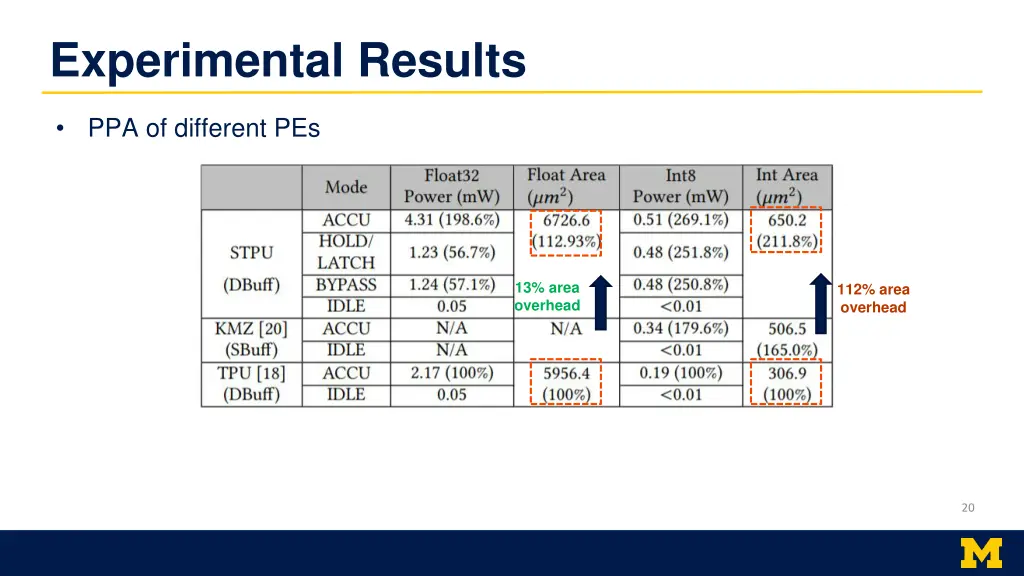 Experimental Results

• PPA of different PEs

| | Mode | Float32 Power (mW) | Float Area ($\mu m^2$) | Int8 Power (mW) | Int Area ($\mu m^2$) |
|---|---|---|---|---|---|
| STPU (DBuff) | ACCU | 4.31 (198.6%) | 6726.6 (112.93%) | 0.51 (269.1%) | 650.2 (211.8%) |
| | HOLD/ LATCH | 1.23 (56.7%) | | 0.48 (251.8%) | |
| | BYPASS | 1.24 (57.1%) | | 0.48 (250.8%) | |
| | IDLE | 0.05 | | <0.01 | |
| KMZ [20] (SBuff) | ACCU | N/A | N/A | 0.34 (179.6%) | 506.5 (165.0%) |
| | IDLE | N/A | | <0.01 | |
| TPU [18] (DBuff) | ACCU | 2.17 (100%) | 5956.4 (100%) | 0.19 (100%) | 306.9 (100%) |
| | IDLE | 0.05 | | <0.01 | |

13% area overhead

112% area overhead

20

M